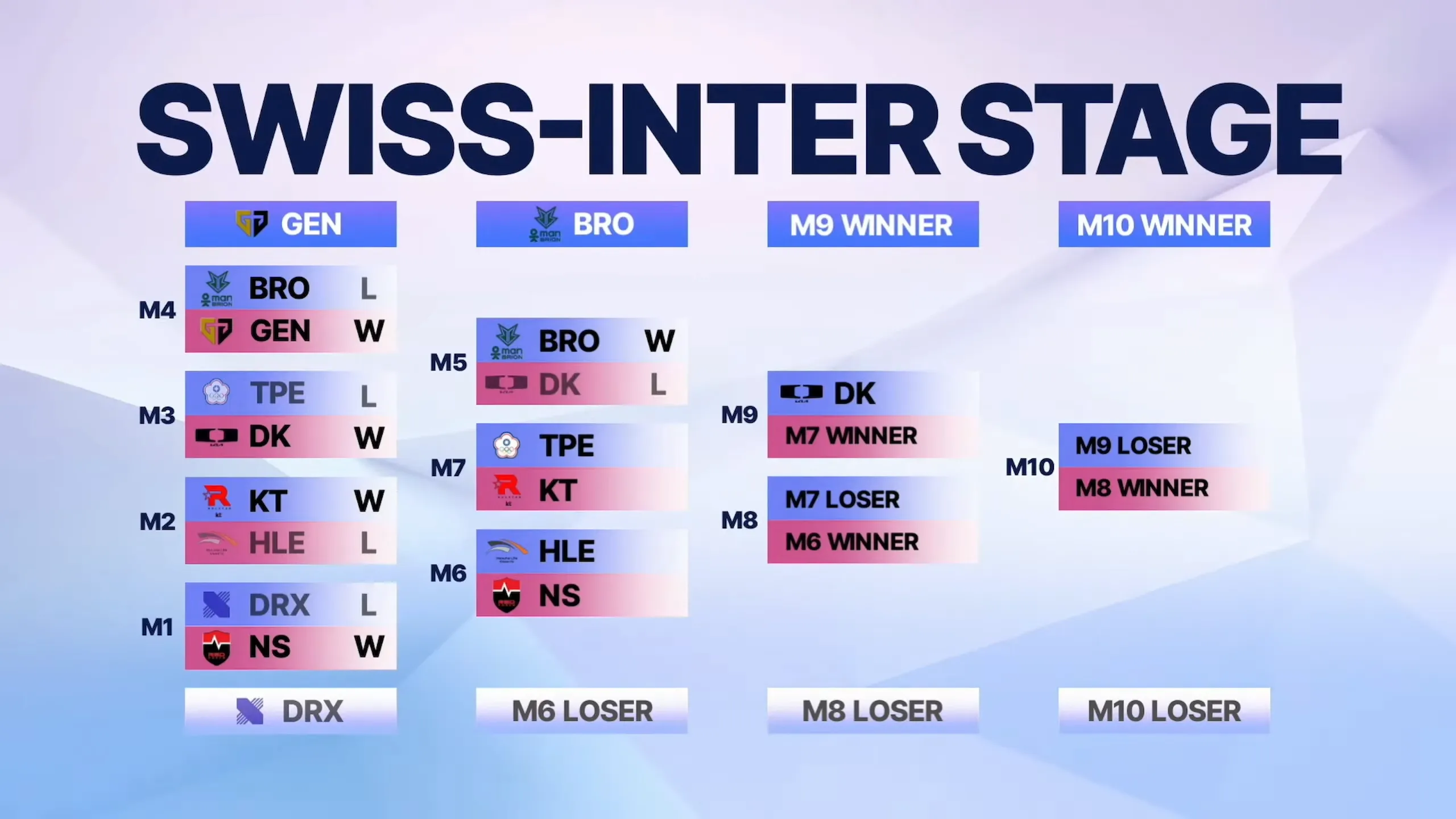 SWISS-INTER STAGE

GEN

M4
BRO L
GEN W

M3
TPE L
DK W

M2
KT W
HLE L

M1
DRX L
NS W

DRX

BRO

M5
BRO W
DK L

M7
TPE
KT

M6
HLE
NS

M6 LOSER

M9 WINNER

M9
DK
M7 WINNER

M8
M7 LOSER
M6 WINNER

M8 LOSER

M10 WINNER

M10
M9 LOSER
M8 WINNER

M10 LOSER